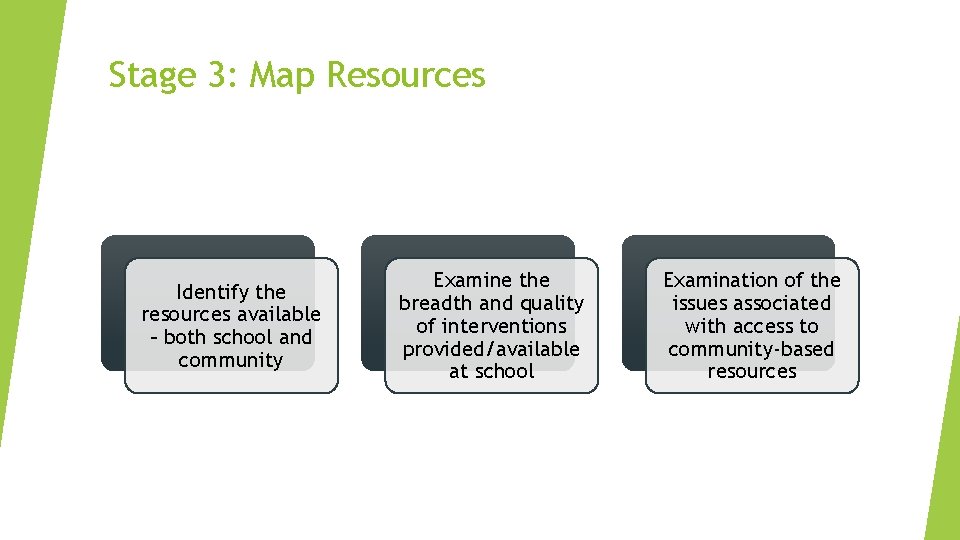 Stage 3: Map Resources

Identify the resources available – both school and community

Examine the breadth and quality of interventions provided/available at school

Examination of the issues associated with access to community-based resources